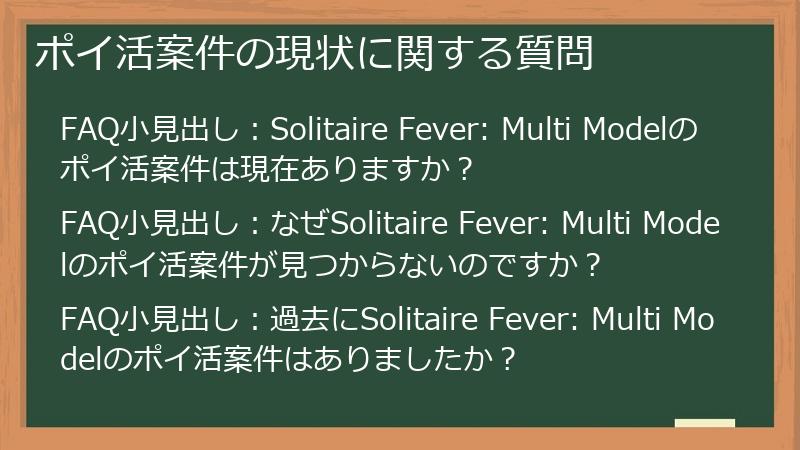 ポイ活案件の現状に関する質問

FAQ小見出し：Solitaire Fever: Multi Modelのポイ活案件は現在ありますか？

FAQ小見出し：なぜSolitaire Fever: Multi Modelのポイ活案件が見つからないのですか？

FAQ小見出し：過去にSolitaire Fever: Multi Modelのポイ活案件はありましたか？